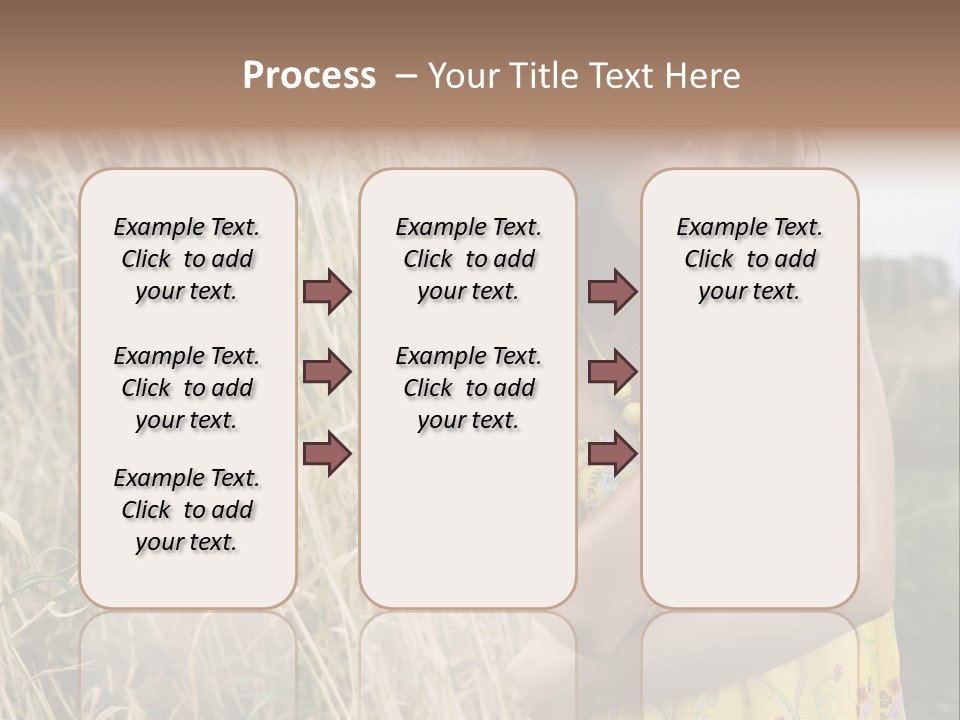 Process – Your Title Text Here

Example Text. Click to add your text.

Example Text. Click to add your text.

Example Text. Click to add your text.

Example Text. Click to add your text.

Example Text. Click to add your text.

Example Text. Click to add your text.